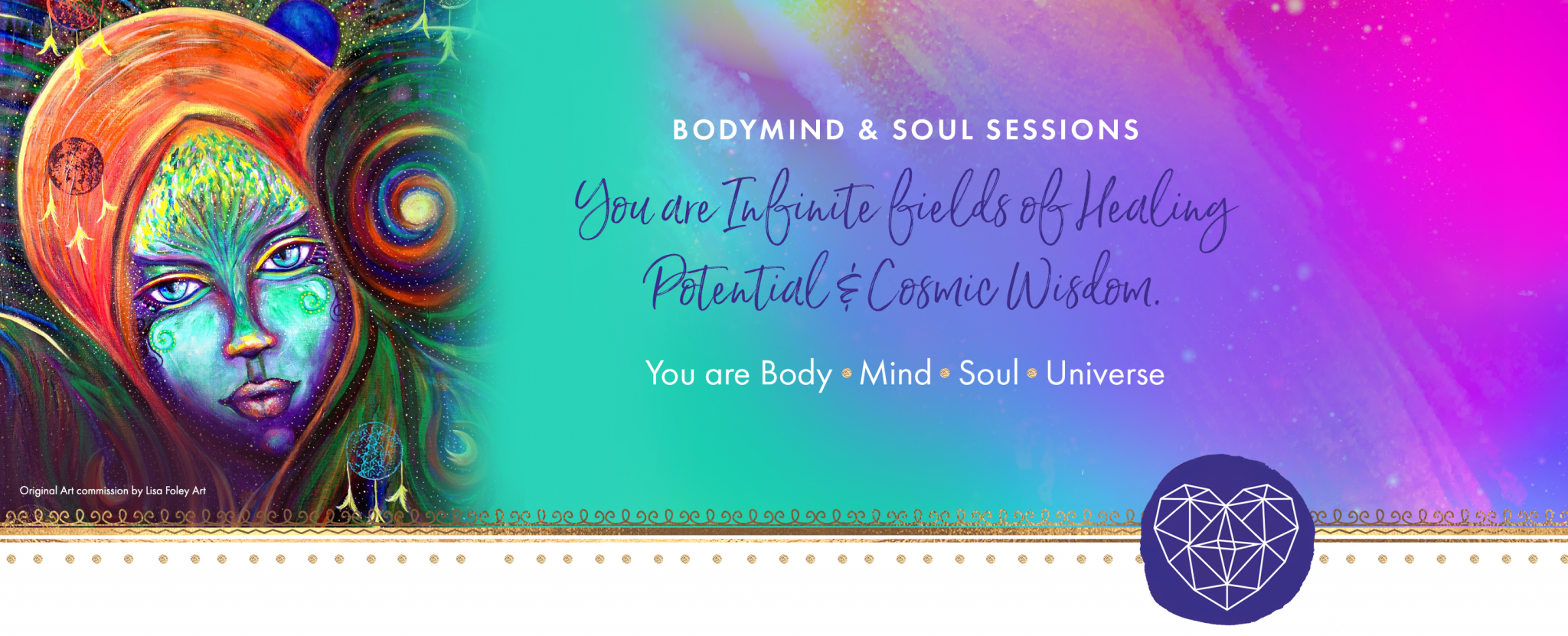 BODYMIND & SOUL SESSIONS

You are Infinite fields of Healing Potential & Cosmic Wisdom.

You are Body • Mind • Soul • Universe

Original Art commission by Lisa Foley Art